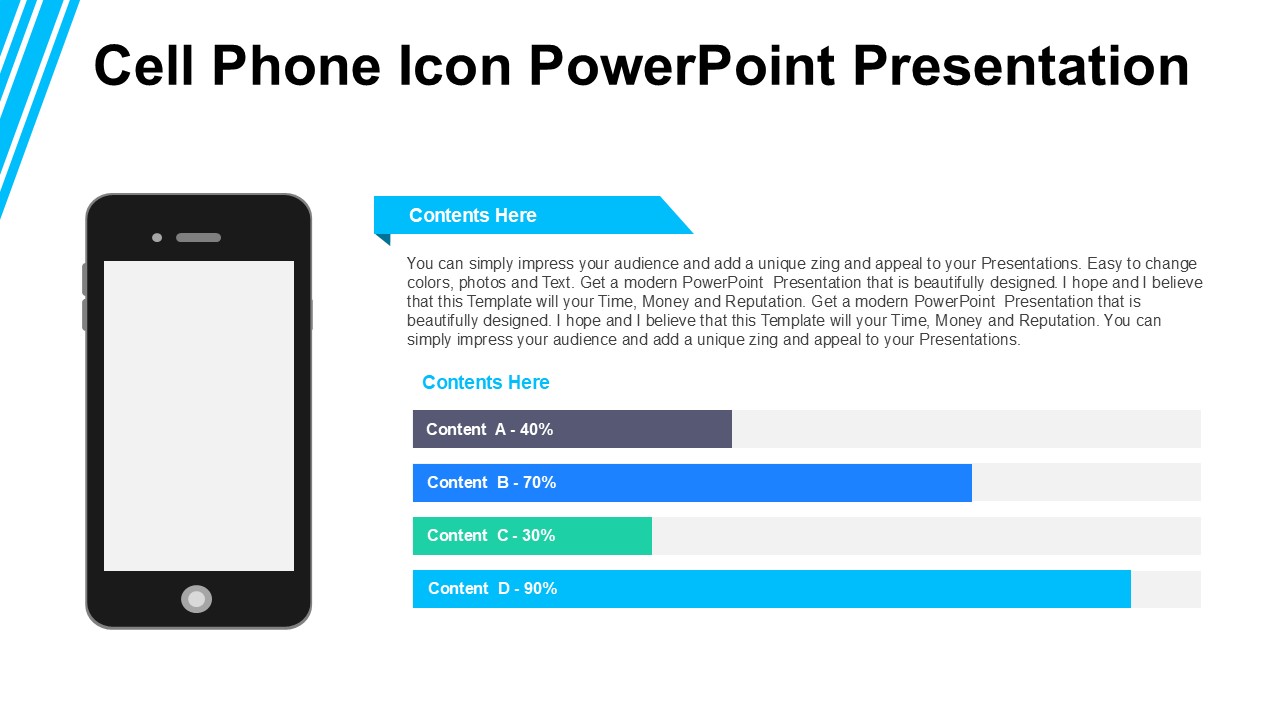 Cell Phone Icon PowerPoint Presentation

Contents Here

You can simply impress your audience and add a unique zing and appeal to your Presentations. Easy to change colors, photos and Text. Get a modern PowerPoint Presentation that is beautifully designed. I hope and I believe that this Template will your Time, Money and Reputation. Get a modern PowerPoint Presentation that is beautifully designed. I hope and I believe that this Template will your Time, Money and Reputation. You can simply impress your audience and add a unique zing and appeal to your Presentations.

Contents Here

Content A - 40%

Content B - 70%

Content C - 30%

Content D - 90%